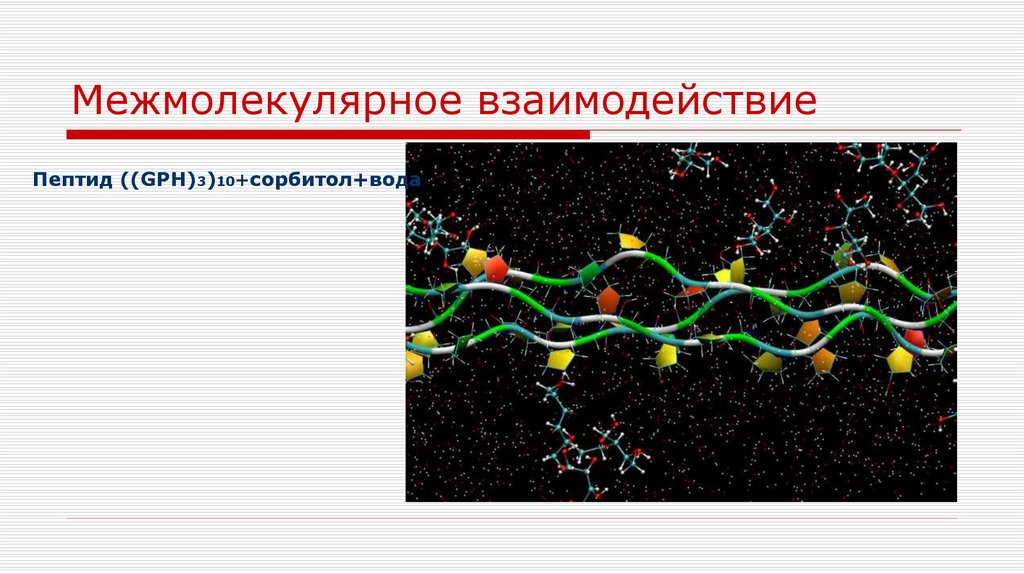 Межмолекулярное взаимодействие

Пептид $((GPH)_3)_{10}$+сорбитол+вода